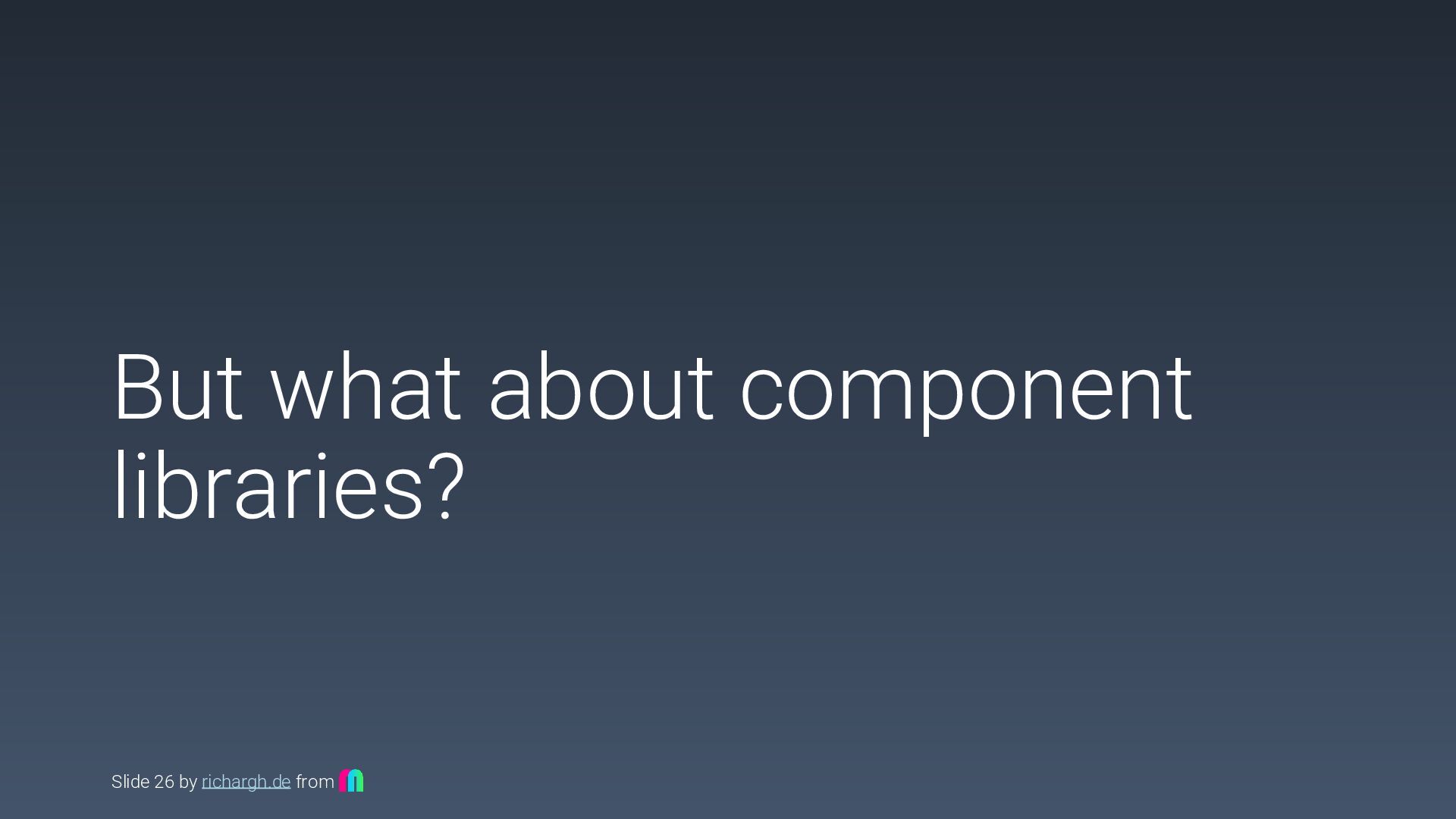 But what about component libraries?

Slide 26 by richargh.de from